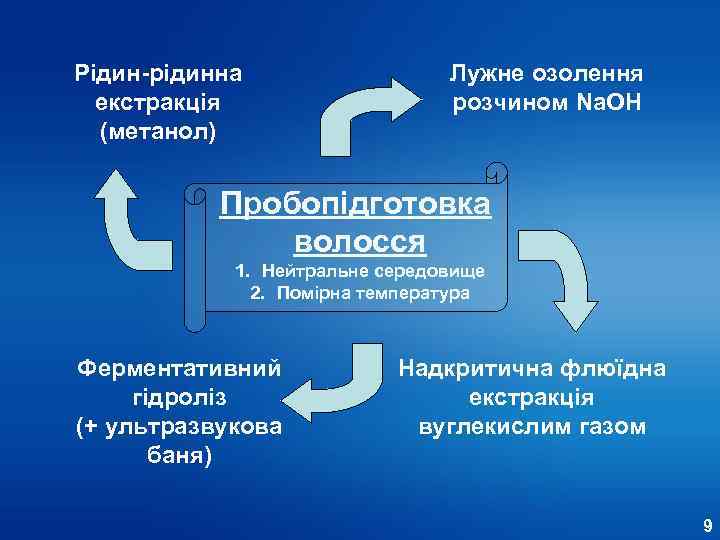 Рідин-рідинна екстракція (метанол)

Лужне озолення розчином NaOH

Пробопідготовка волосся

1. Нейтральне середовище
2. Помірна температура

Ферментативний гідроліз (+ ультразвукова баня)

Надкритична флюїдна екстракція вуглекислим газом

9